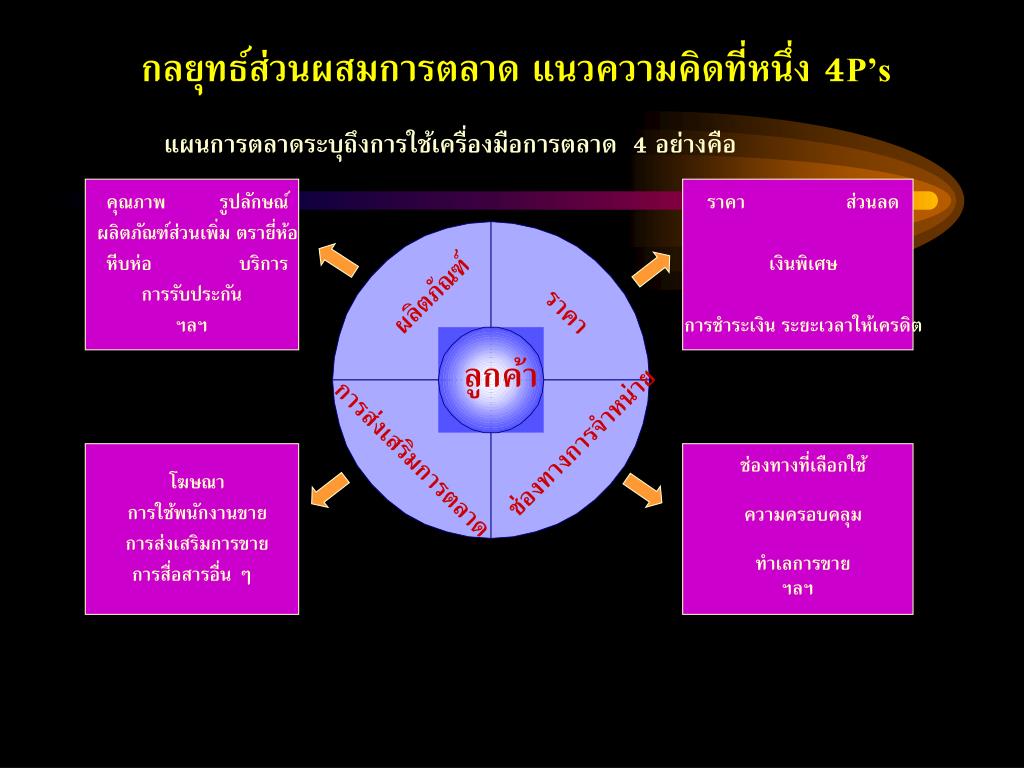 กลยุทธ์ส่วนผสมการตลาด แนวความคิดที่หนึ่ง 4P’s

แผนการตลาดระบุถึงการใช้เครื่องมือการตลาด 4 อย่างคือ

คุณภาพ รูปลักษณ์
ผลิตภัณฑ์ส่วนเพิ่ม ตรายี่ห้อ
หีบห่อ บริการ
การรับประกัน
ฯลฯ

ราคา ส่วนลด
เงินพิเศษ
การชำระเงิน ระยะเวลาให้เครดิต

ผลิตภัณฑ์

ราคา

ลูกค้า

การส่งเสริมการตลาด

ช่องทางการจำหน่าย

โฆษณา
การใช้พนักงานขาย
การส่งเสริมการขาย
การสื่อสารอื่น ๆ

ช่องทางที่เลือกใช้
ความครอบคลุม
ทำเลการขาย
ฯลฯ